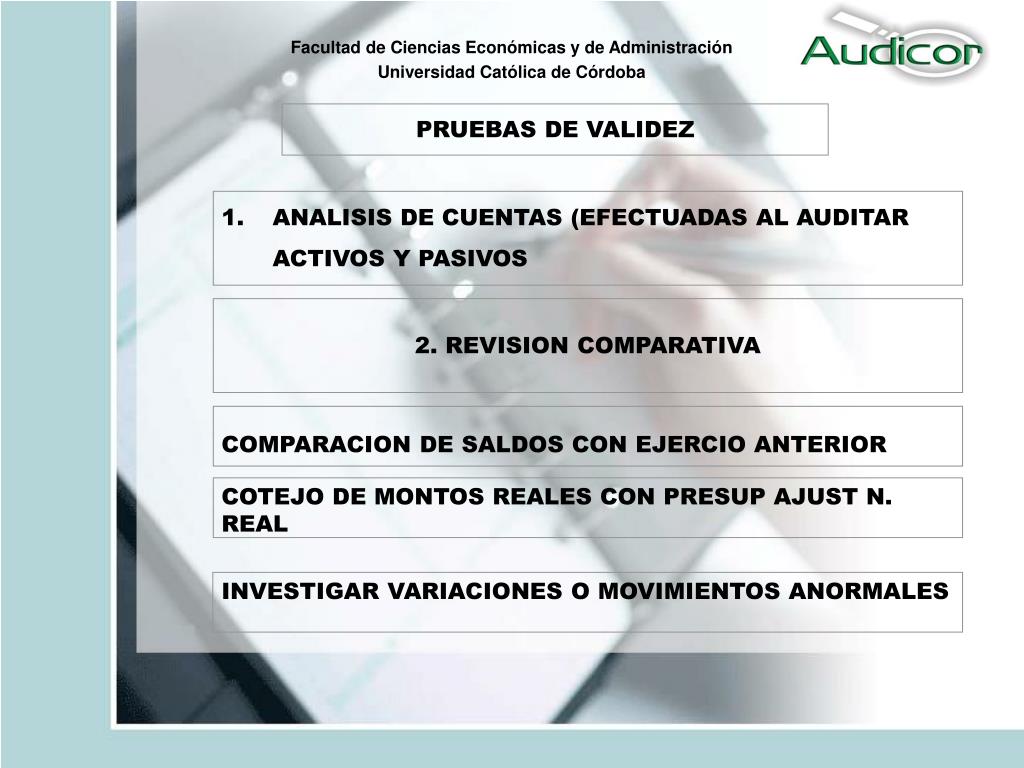 Facultad de Ciencias Económicas y de Administración
Universidad Católica de Córdoba

Audicor

PRUEBAS DE VALIDEZ

1. ANALISIS DE CUENTAS (EFECTUADAS AL AUDITAR ACTIVOS Y PASIVOS

2. REVISION COMPARATIVA

COMPARACION DE SALDOS CON EJERCIO ANTERIOR

COTEJO DE MONTOS REALES CON PRESUP AJUST N. REAL

INVESTIGAR VARIACIONES O MOVIMIENTOS ANORMALES